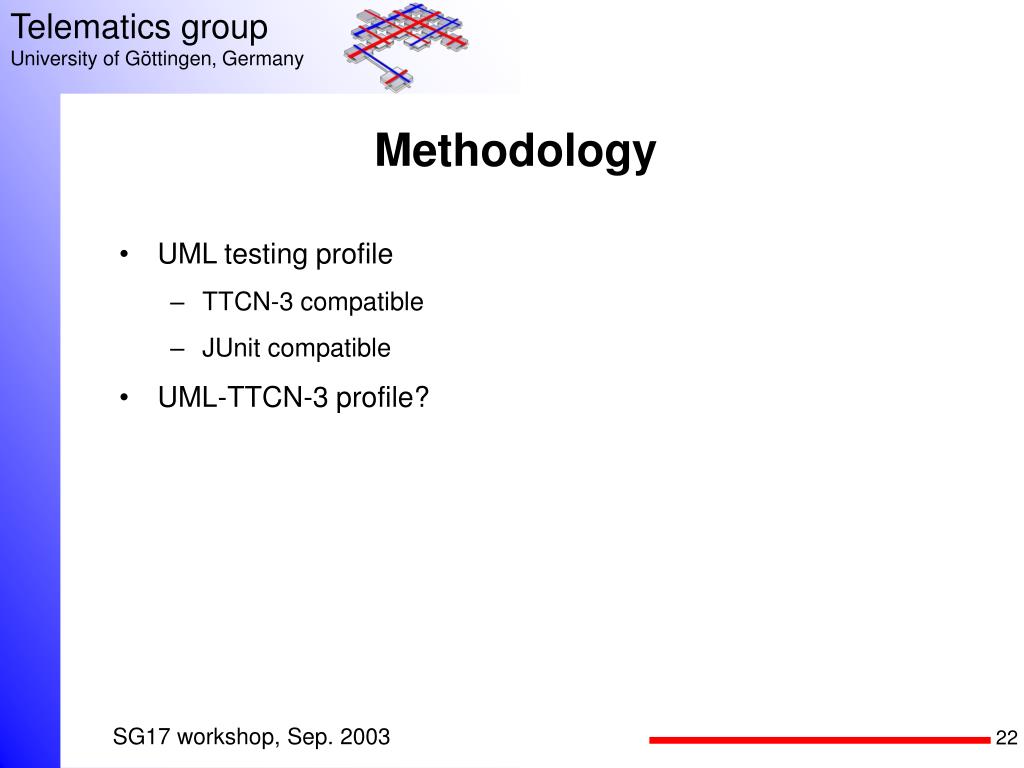 Telematics group
University of Göttingen, Germany

Methodology

• UML testing profile
– TTCN-3 compatible
– JUnit compatible
• UML-TTCN-3 profile?

SG17 workshop, Sep. 2003

22